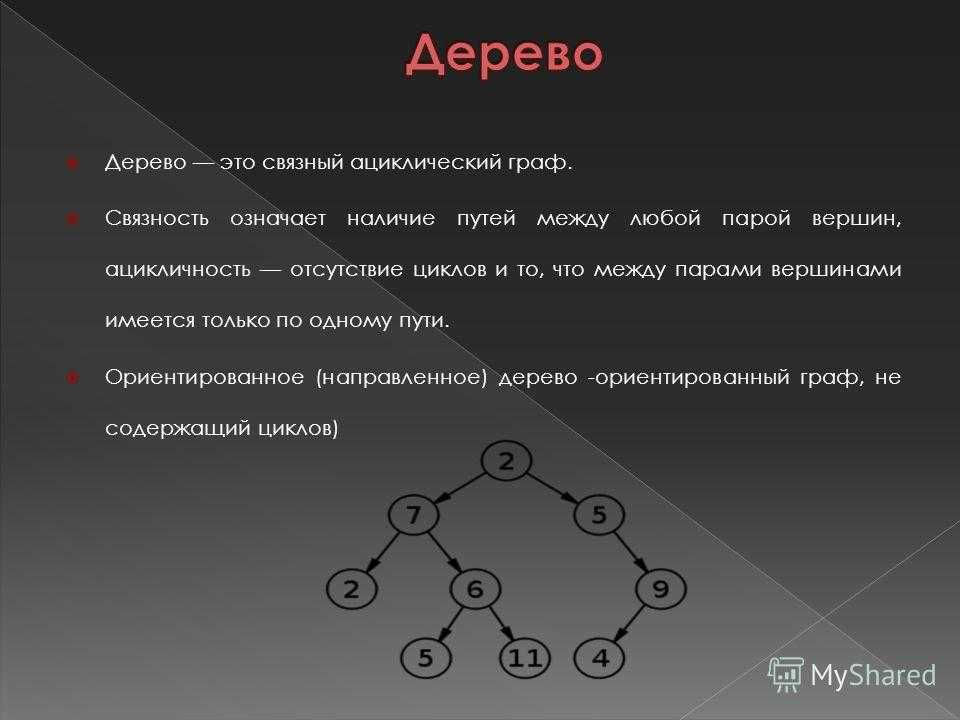 Дерево

Дерево — это связный ациклический граф.

Связность означает наличие путей между любой парой вершин, ацикличность — отсутствие циклов и то, что между парами вершинами имеется только по одному пути.

Ориентированное (направленное) дерево -ориентированный граф, не содержащий циклов)

2
7
5
2
6
9
5
11
4

MyShared